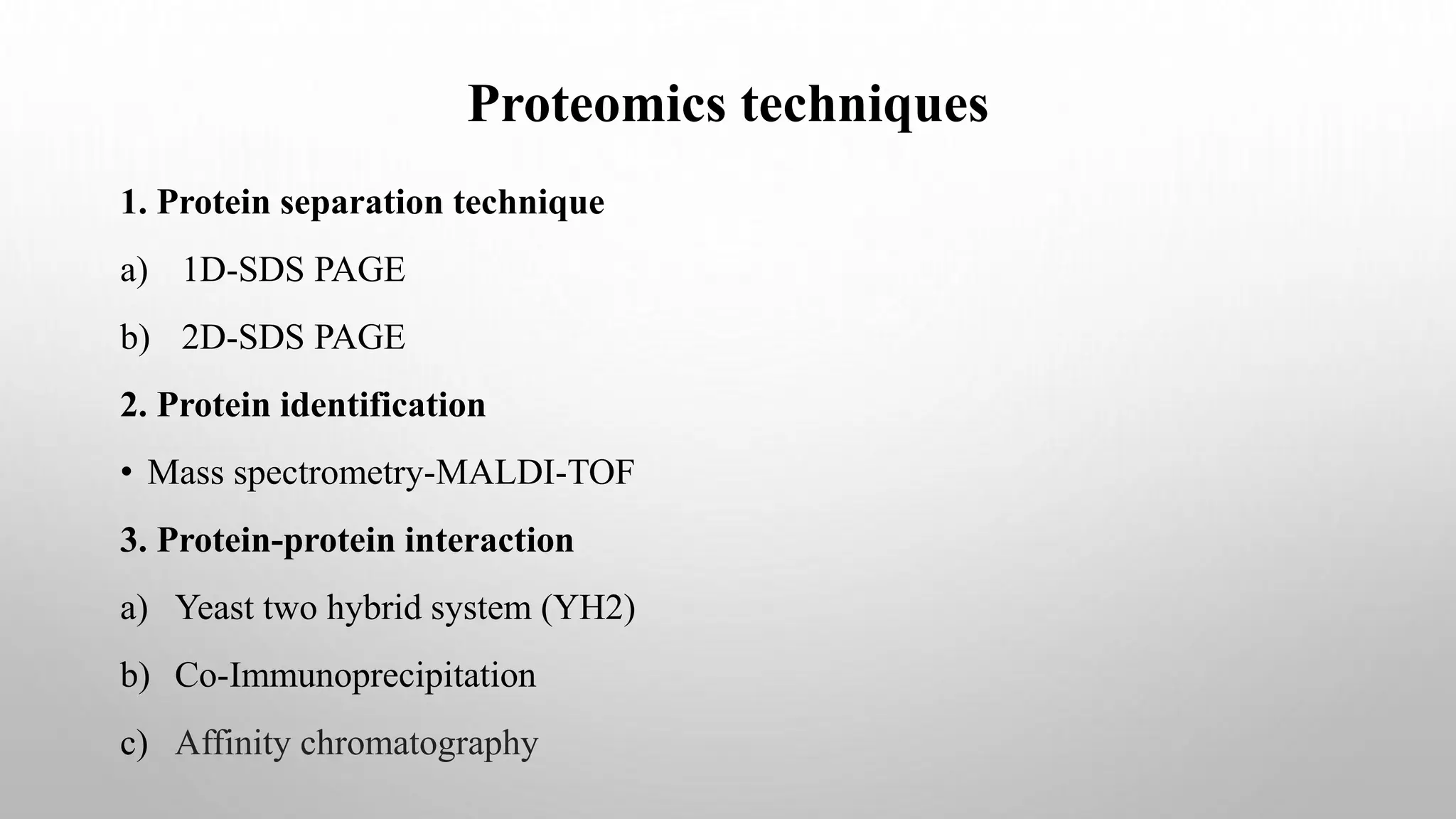 Proteomics techniques

1. Protein separation technique

a) 1D-SDS PAGE

b) 2D-SDS PAGE

2. Protein identification

• Mass spectrometry-MALDI-TOF

3. Protein-protein interaction

a) Yeast two hybrid system (YH2)

b) Co-Immunoprecipitation

c) Affinity chromatography